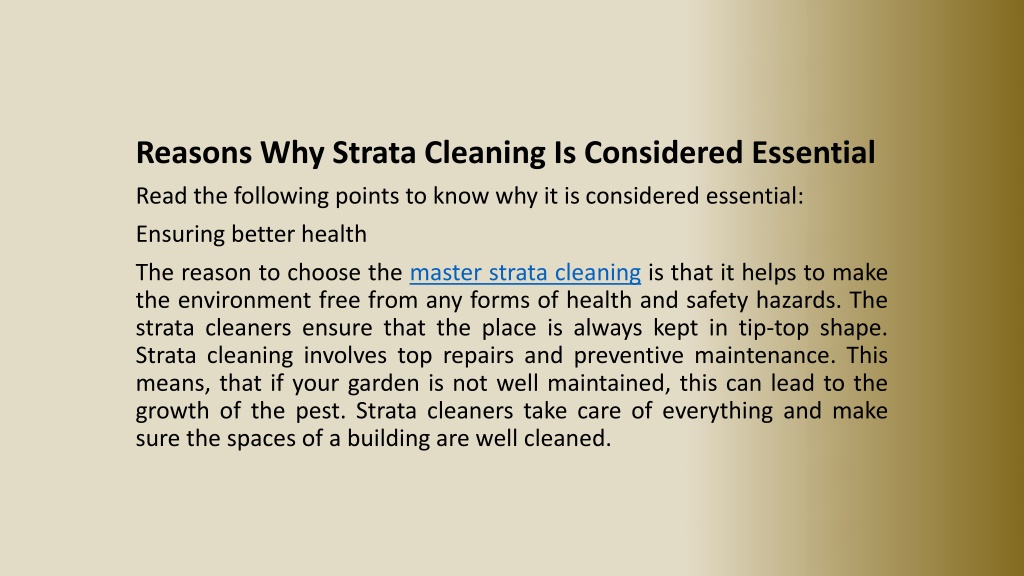 Reasons Why Strata Cleaning Is Considered Essential

Read the following points to know why it is considered essential:

Ensuring better health

The reason to choose the master strata cleaning is that it helps to make the environment free from any forms of health and safety hazards. The strata cleaners ensure that the place is always kept in tip-top shape. Strata cleaning involves top repairs and preventive maintenance. This means, that if your garden is not well maintained, this can lead to the growth of the pest. Strata cleaners take care of everything and make sure the spaces of a building are well cleaned.